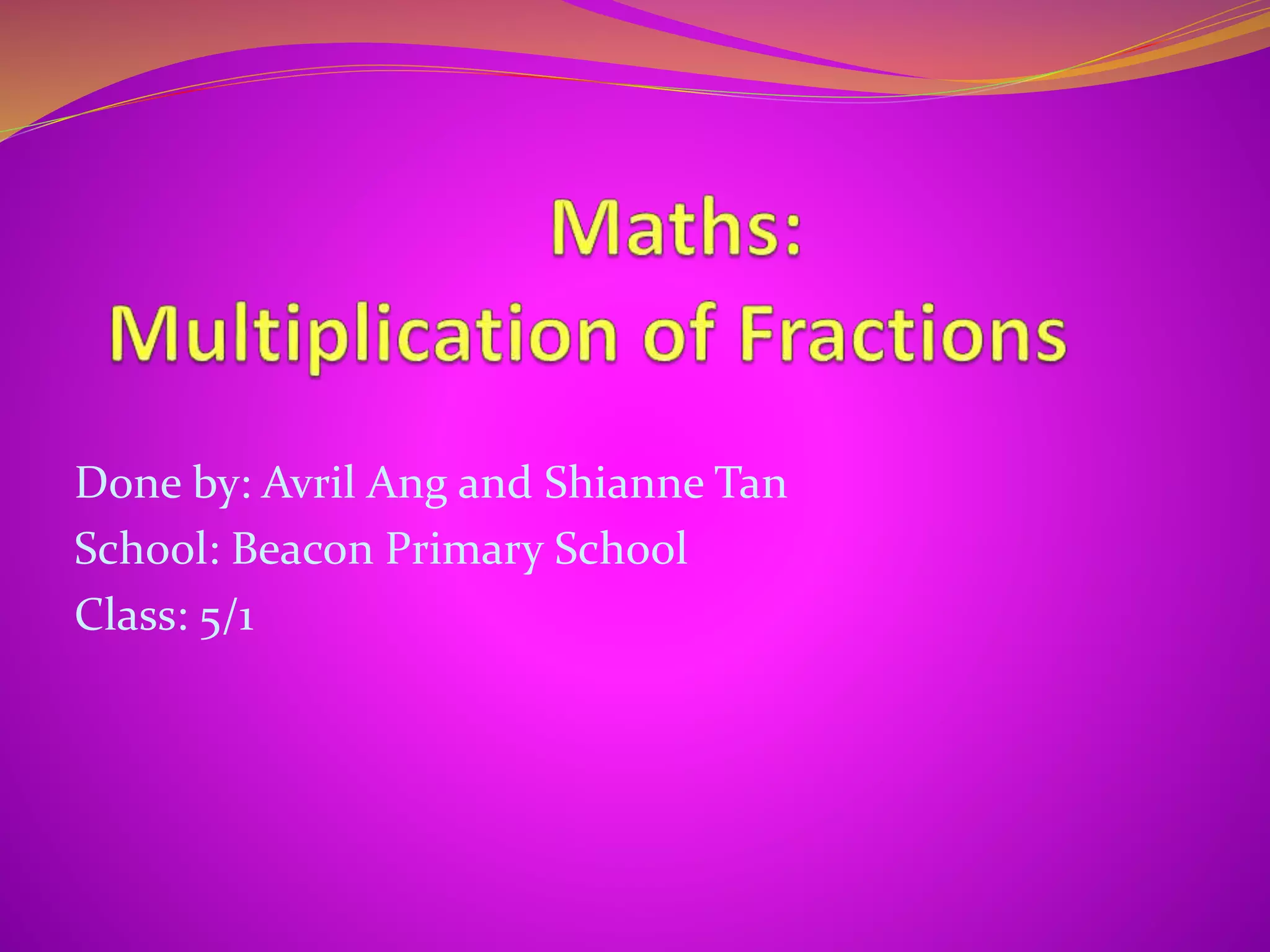 Maths:
Multiplication of Fractions

Done by: Avril Ang and Shianne Tan
School: Beacon Primary School
Class: 5/1